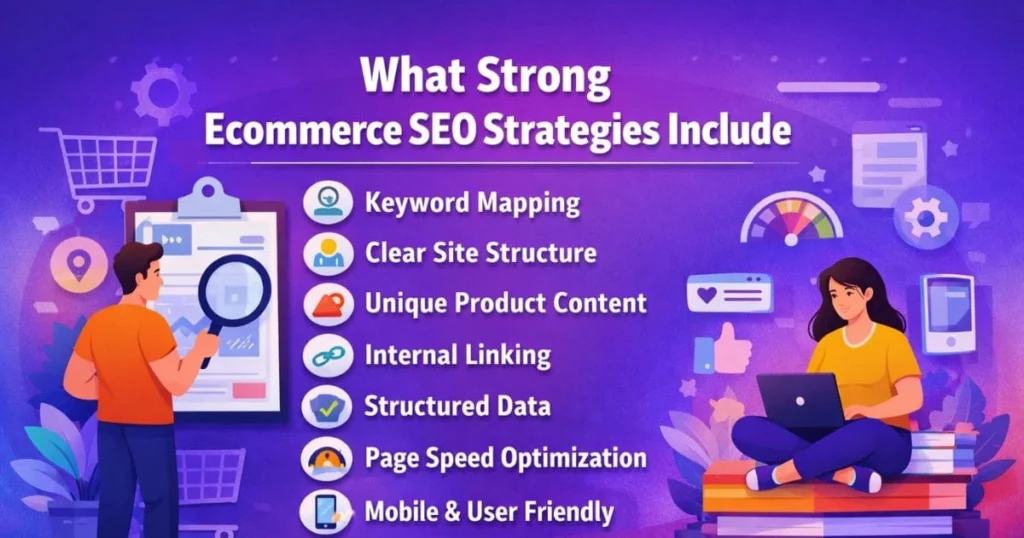 What Strong
Ecommerce SEO Strategies Include

Keyword Mapping
Clear Site Structure
Unique Product Content
Internal Linking
Structured Data
Page Speed Optimization
Mobile & User Friendly